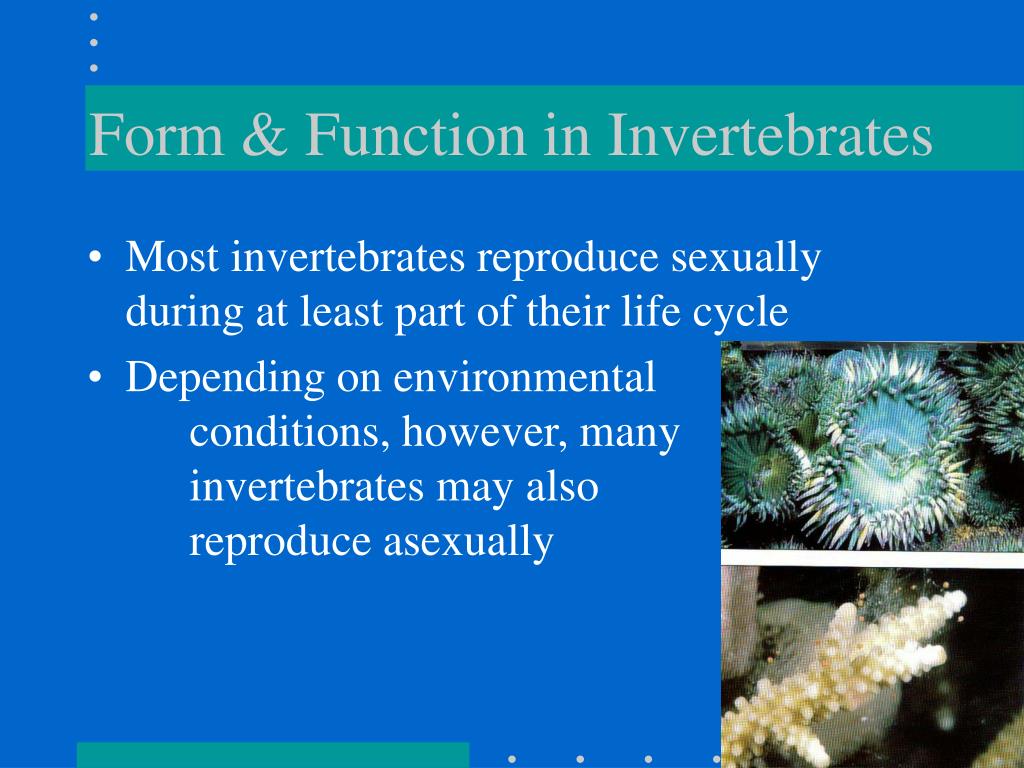 Form & Function in Invertebrates

• Most invertebrates reproduce sexually during at least part of their life cycle

• Depending on environmental conditions, however, many invertebrates may also reproduce asexually